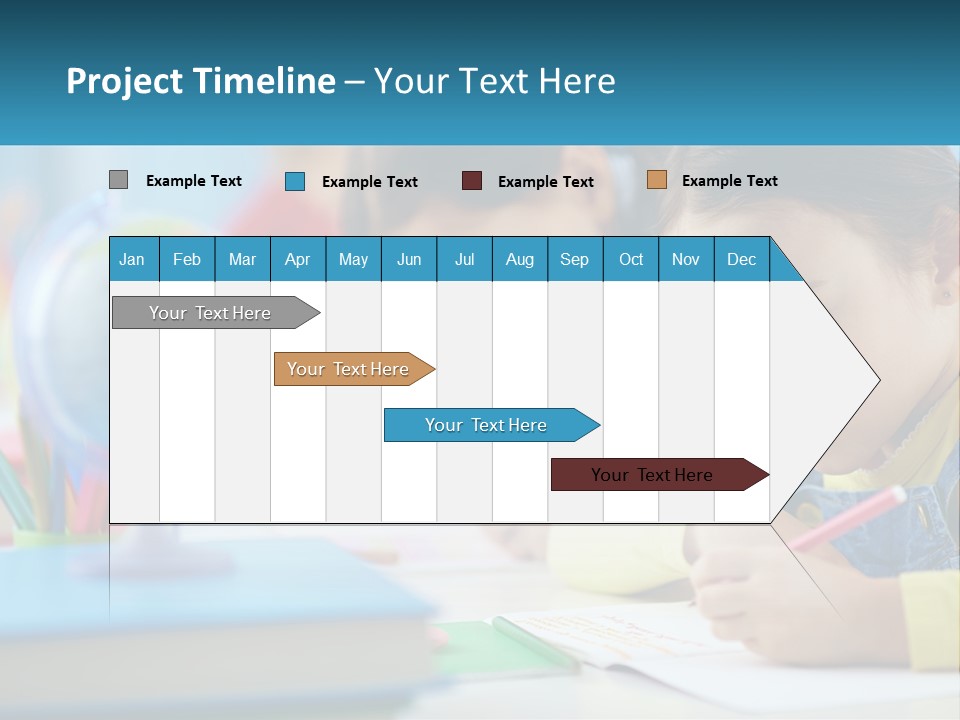 Project Timeline – Your Text Here

Example Text Example Text Example Text Example Text

| Jan | Feb | Mar | Apr | May | Jun | Jul | Aug | Sep | Oct | Nov | Dec |
|---|---|---|---|---|---|---|---|---|---|---|---|

Your Text Here

Your Text Here

Your Text Here

Your Text Here